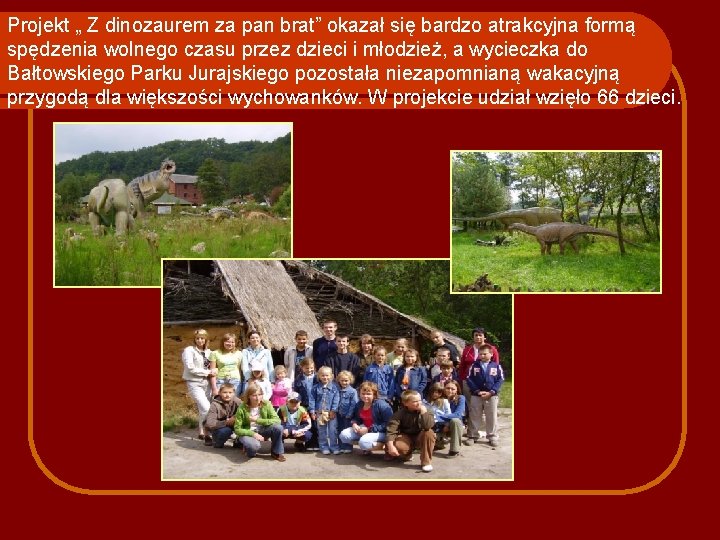 Projekt „ Z dinozaurem za pan brat” okazał się bardzo atrakcyjna formą spędzenia wolnego czasu przez dzieci i młodzież, a wycieczka do Bałtowskiego Parku Jurajskiego pozostała niezapomnianą wakacyjną przygodą dla większości wychowanków. W projekcie udział wzięło 66 dzieci.